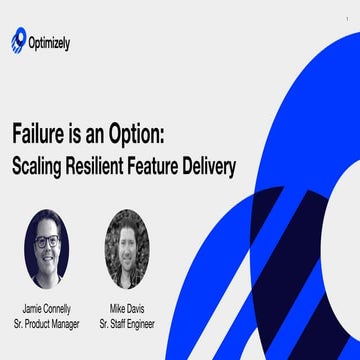 1

Optimizely

Failure is an Option:
Scaling Resilient Feature Delivery

Jamie Connelly
Sr. Product Manager

Mike Davis
Sr. Staff Engineer